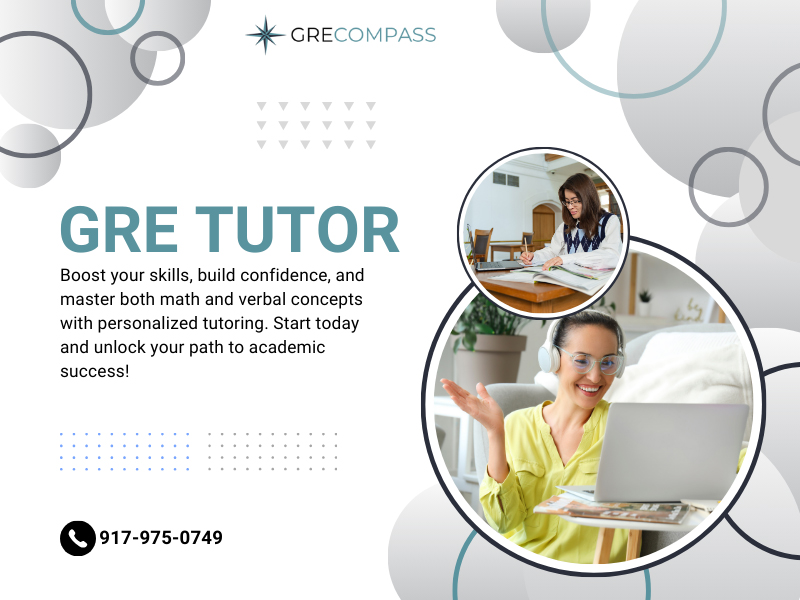 GRECOMPASS

GRE TUTOR

Boost your skills, build confidence, and master both math and verbal concepts with personalized tutoring. Start today and unlock your path to academic success!

917-975-0749